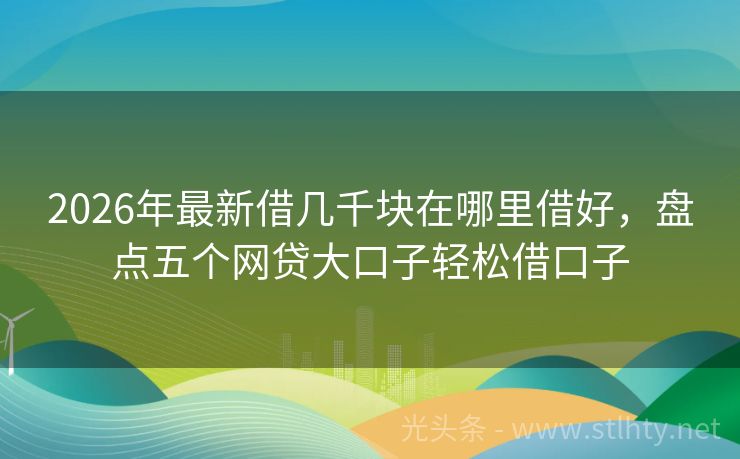 2026年最新借几千块在哪里借好，盘点五个网贷大口子轻松借口子

光头条 - www.stlhty.net